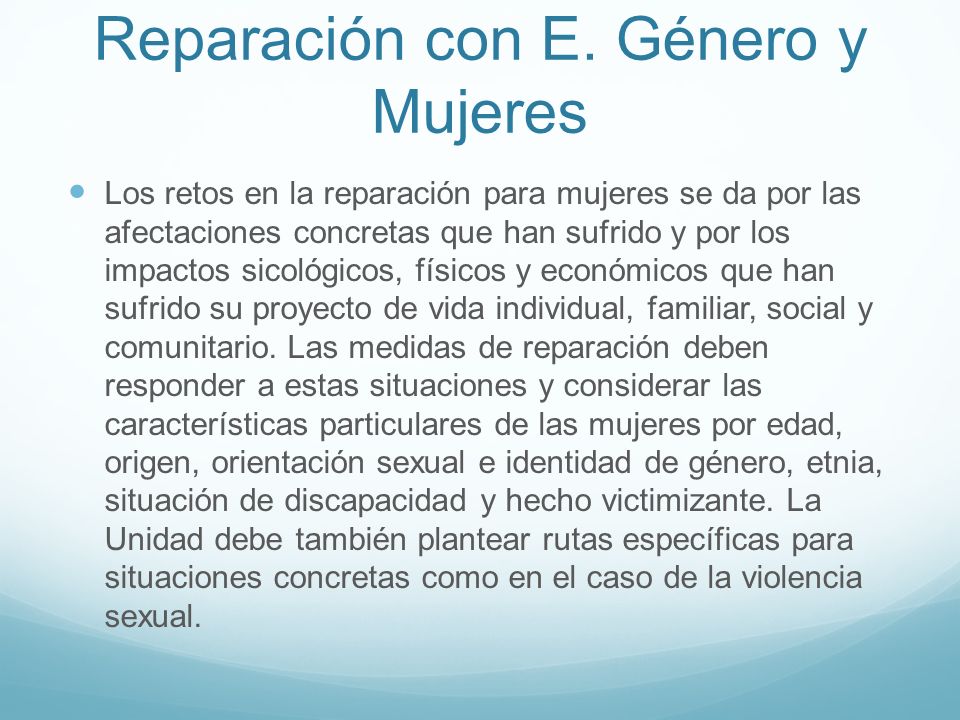 Reparación con E. Género y Mujeres

Los retos en la reparación para mujeres se da por las afectaciones concretas que han sufrido y por los impactos sicológicos, físicos y económicos que han sufrido su proyecto de vida individual, familiar, social y comunitario. Las medidas de reparación deben responder a estas situaciones y considerar las características particulares de las mujeres por edad, origen, orientación sexual e identidad de género, etnia, situación de discapacidad y hecho victimizante. La Unidad debe también plantear rutas específicas para situaciones concretas como en el caso de la violencia sexual.